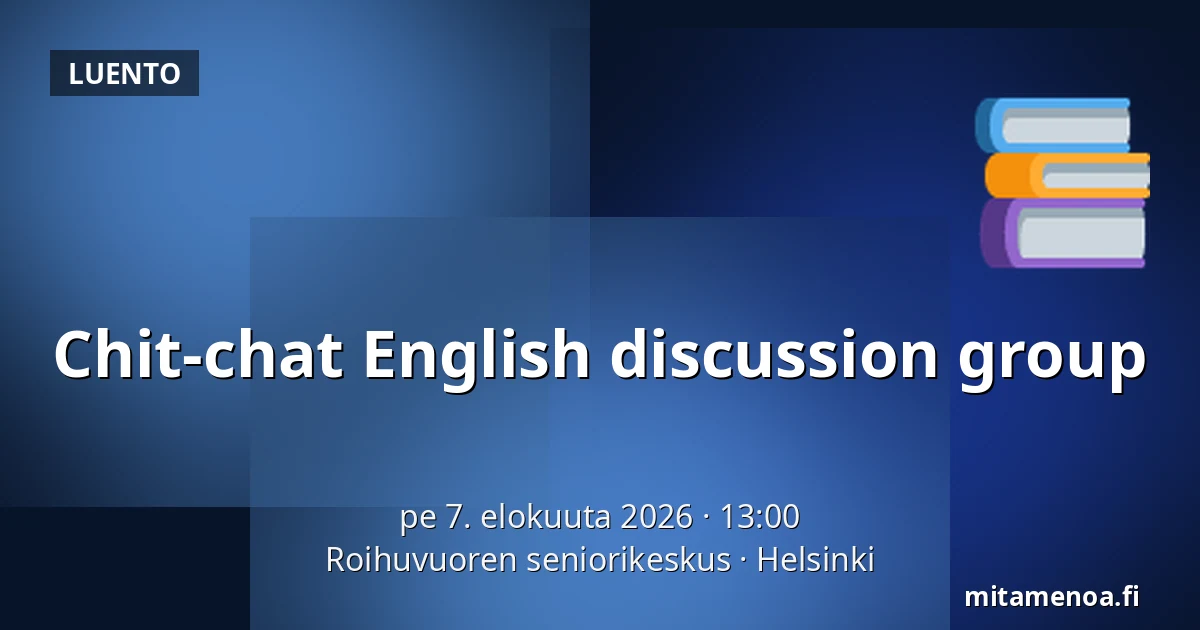 LUENTO

Chit-chat English discussion group

pe 7. elokuuta 2026 · 13:00
Roihuvuoren seniorikeskus · Helsinki

mitamenoa.fi